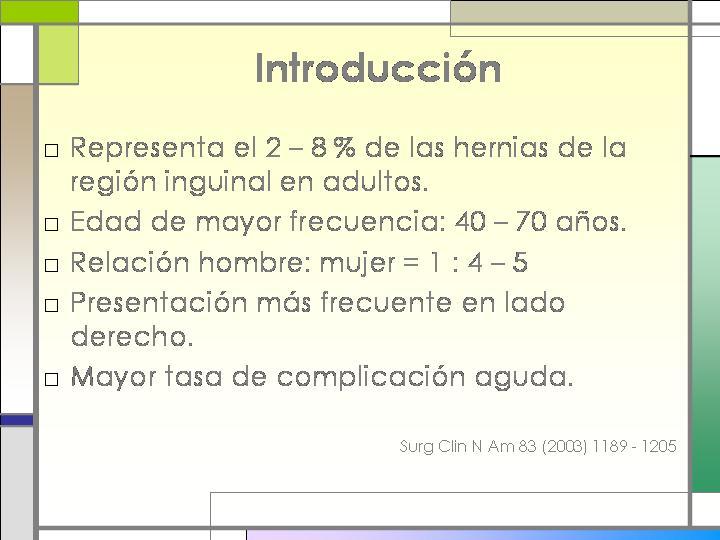 Introducción

□ Representa el 2 – 8 % de las hernias de la región inguinal en adultos.
□ Edad de mayor frecuencia: 40 – 70 años.
□ Relación hombre: mujer = 1 : 4 – 5
□ Presentación más frecuente en lado derecho.
□ Mayor tasa de complicación aguda.

Surg Clin N Am 83 (2003) 1189 - 1205